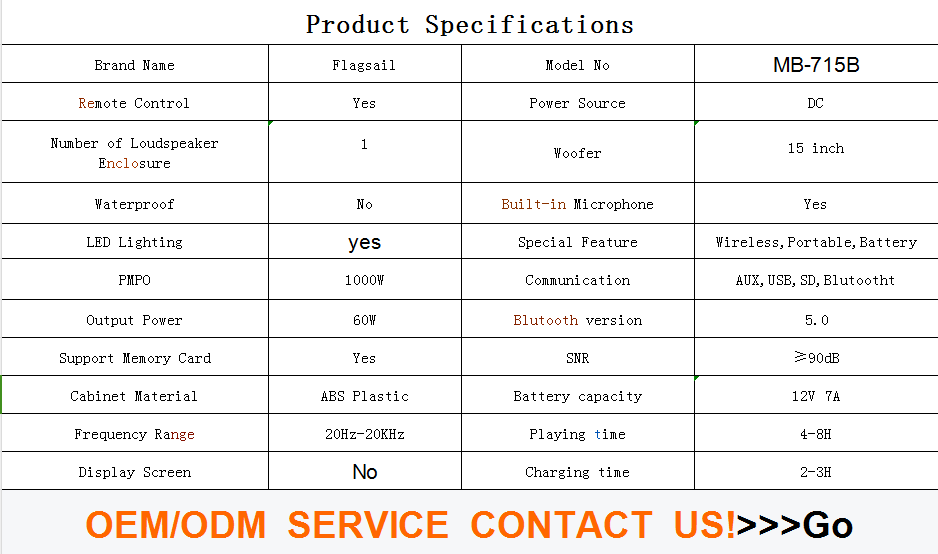 Product Specifications

| Brand Name | Flagsail | Model No | MB-715B |
|---|---|---|---|
| Remote Control | Yes | Power Source | DC |
| Number of Loudspeaker Enclosure | 1 | Woofer | 15 inch |
| Waterproof | No | Built-in Microphone | Yes |
| LED Lighting | yes | Special Feature | Wireless,Portable,Battery |
| PMPO | 1000W | Communication | AUX,USB,SD,Blutootht |
| Output Power | 60W | Blutooth version | 5.0 |
| Support Memory Card | Yes | SNR | ≥90dB |
| Cabinet Material | ABS Plastic | Battery capacity | 12V 7A |
| Frequency Range | 20Hz-20KHz | Playing time | 4-8H |
| Display Screen | No | Charging time | 2-3H |

OEM/ODM SERVICE CONTACT US!>>>Go